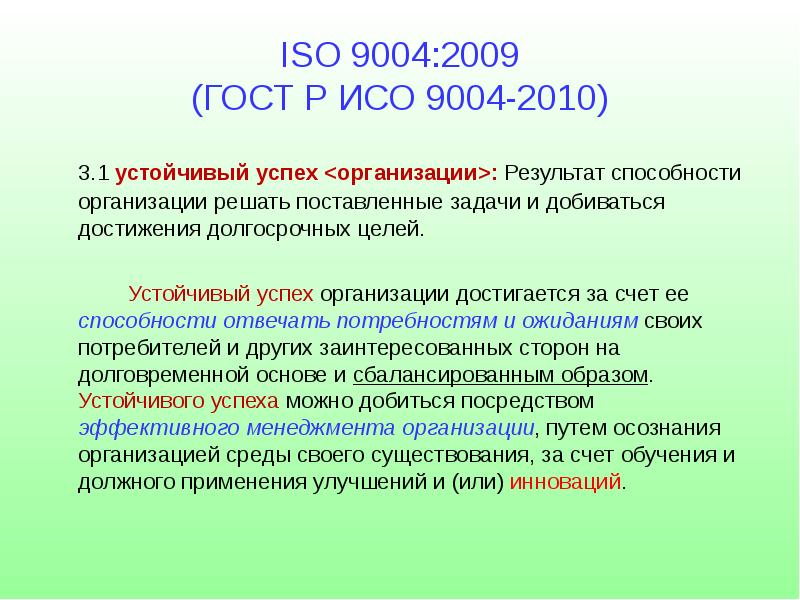 ISO 9004:2009
(ГОСТ Р ИСО 9004-2010)

3.1 устойчивый успех <организации>: Результат способности организации решать поставленные задачи и добиваться достижения долгосрочных целей.

Устойчивый успех организации достигается за счет ее способности отвечать потребностям и ожиданиям своих потребителей и других заинтересованных сторон на долговременной основе и сбалансированным образом. Устойчивого успеха можно добиться посредством эффективного менеджмента организации, путем осознания организацией среды своего существования, за счет обучения и должного применения улучшений и (или) инноваций.